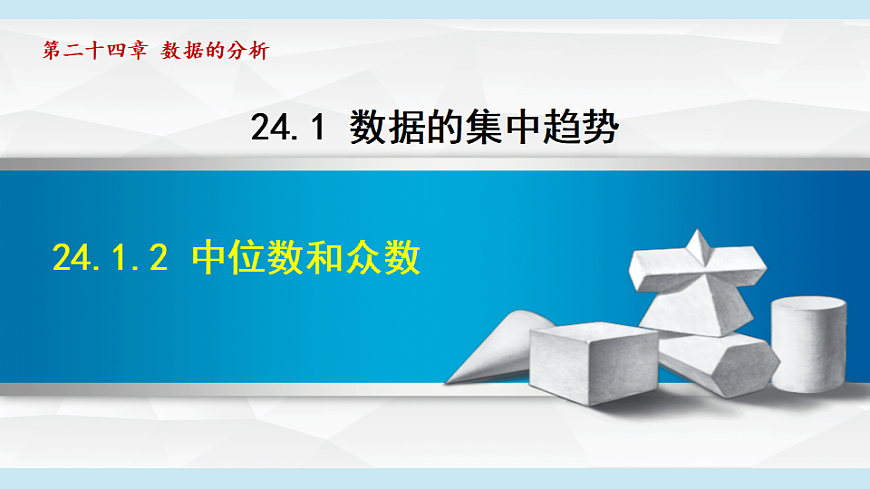 第二十四章 数据的分析

24.1 数据的集中趋势

24.1.2 中位数和众数